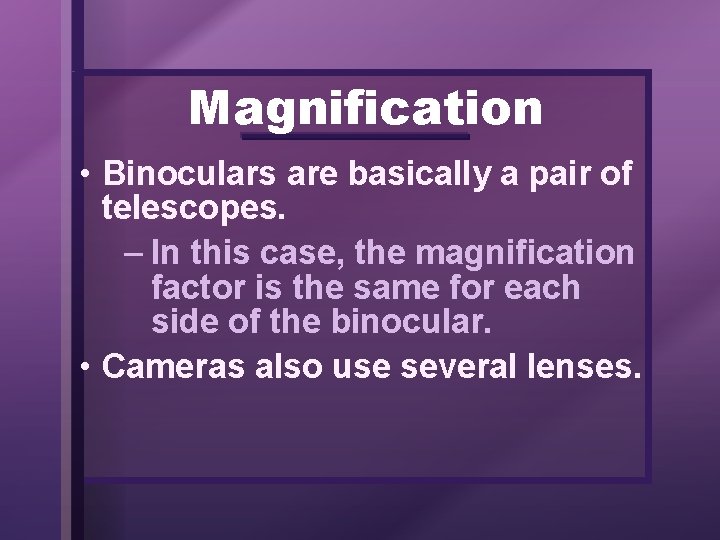 Magnification

• Binoculars are basically a pair of telescopes.

– In this case, the magnification factor is the same for each side of the binocular.

• Cameras also use several lenses.